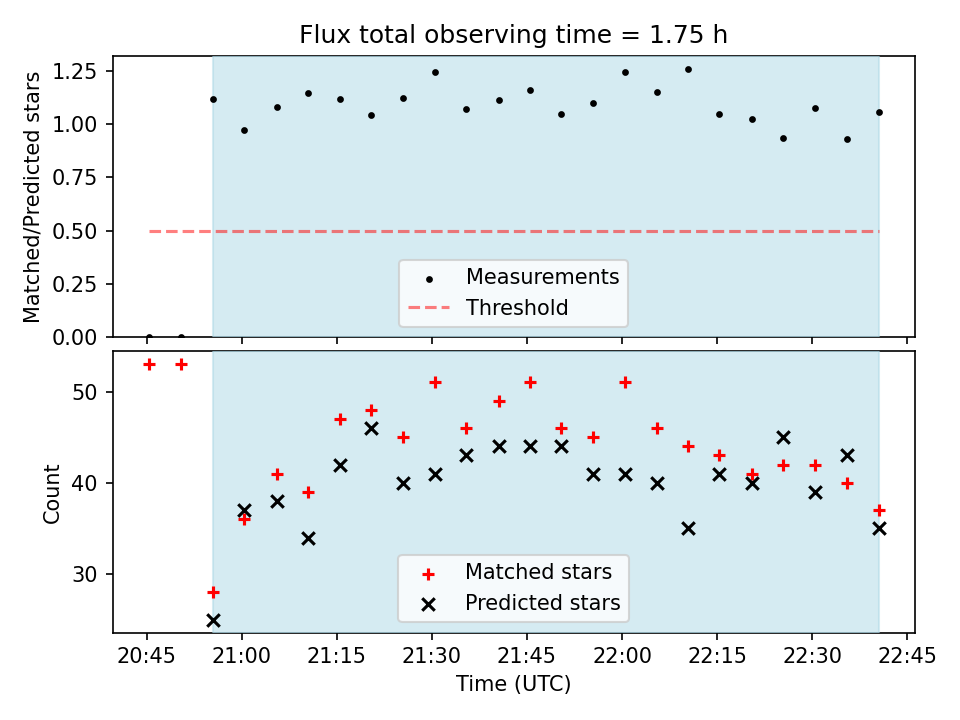 Flux total observing time = 1.75 h

Matched/Predicted stars

1.25
1.00
0.75
0.50
0.25
0.00

Measurements
Threshold

Count

50
40
30

Matched stars
Predicted stars

20:45 21:00 21:15 21:30 21:45 22:00 22:15 22:30 22:45
Time (UTC)